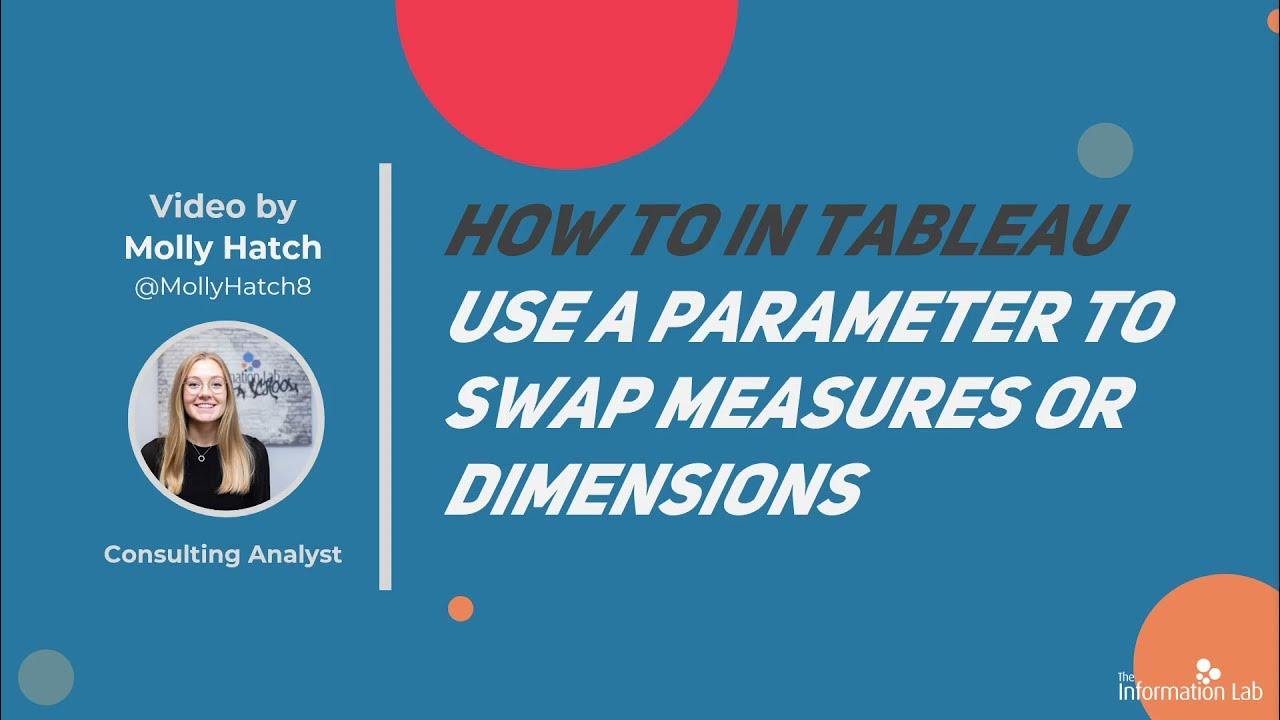 Video by
Molly Hatch
@MollyHatch8

Consulting Analyst

HOW TO IN TABLEAU
USE A PARAMETER TO SWAP MEASURES OR DIMENSIONS

the Information Lab